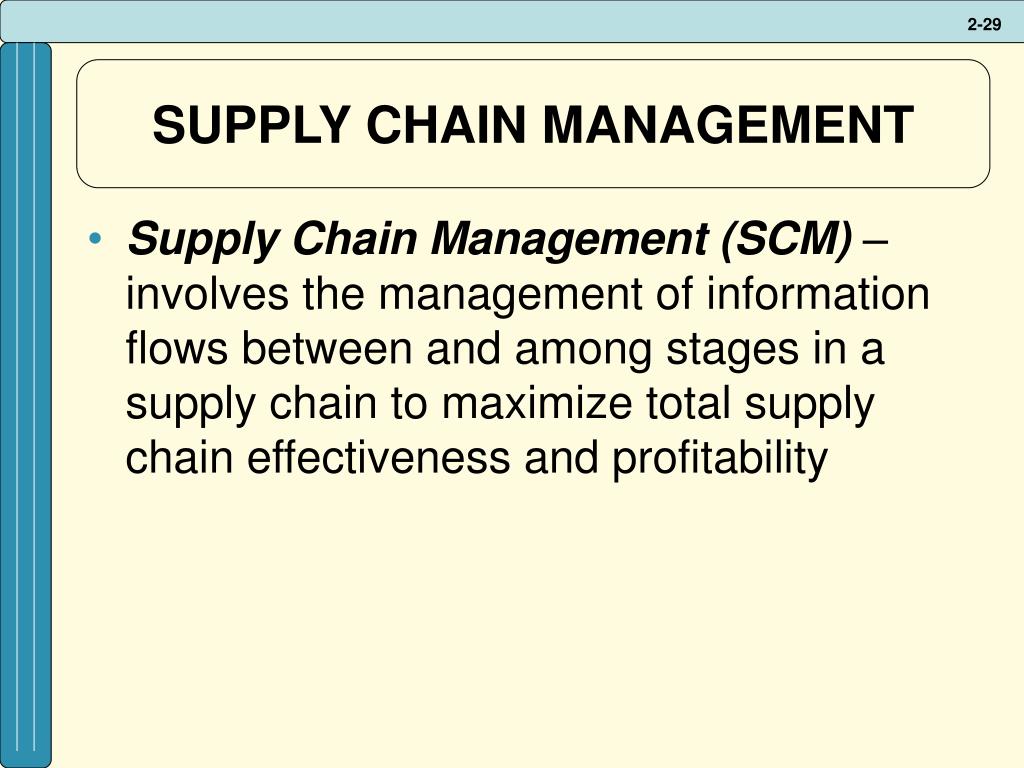 2-29

SUPPLY CHAIN MANAGEMENT

• Supply Chain Management (SCM) – involves the management of information flows between and among stages in a supply chain to maximize total supply chain effectiveness and profitability